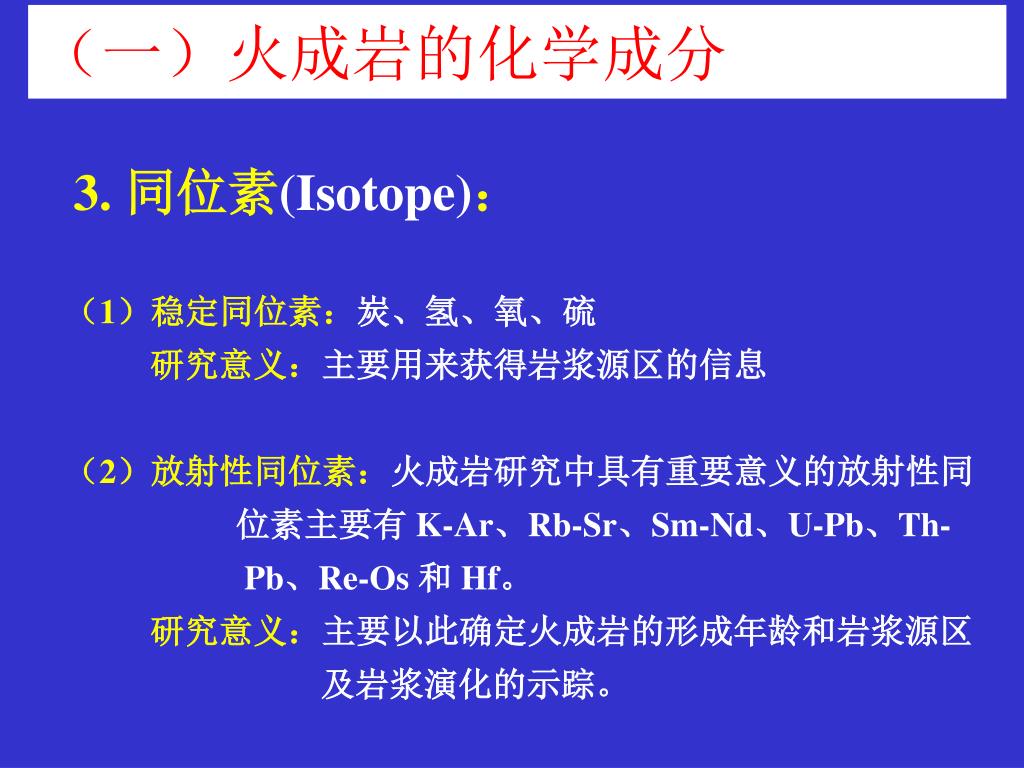 （一）火成岩的化学成分

3. 同位素(Isotope)：

（1）稳定同位素：炭、氢、氧、硫
研究意义：主要用来获得岩浆源区的信息

（2）放射性同位素：火成岩研究中具有重要意义的放射性同位素主要有 K-Ar、Rb-Sr、Sm-Nd、U-Pb、Th-Pb、Re-Os 和 Hf。
研究意义：主要以此确定火成岩的形成年龄和岩浆源区及岩浆演化的示踪。